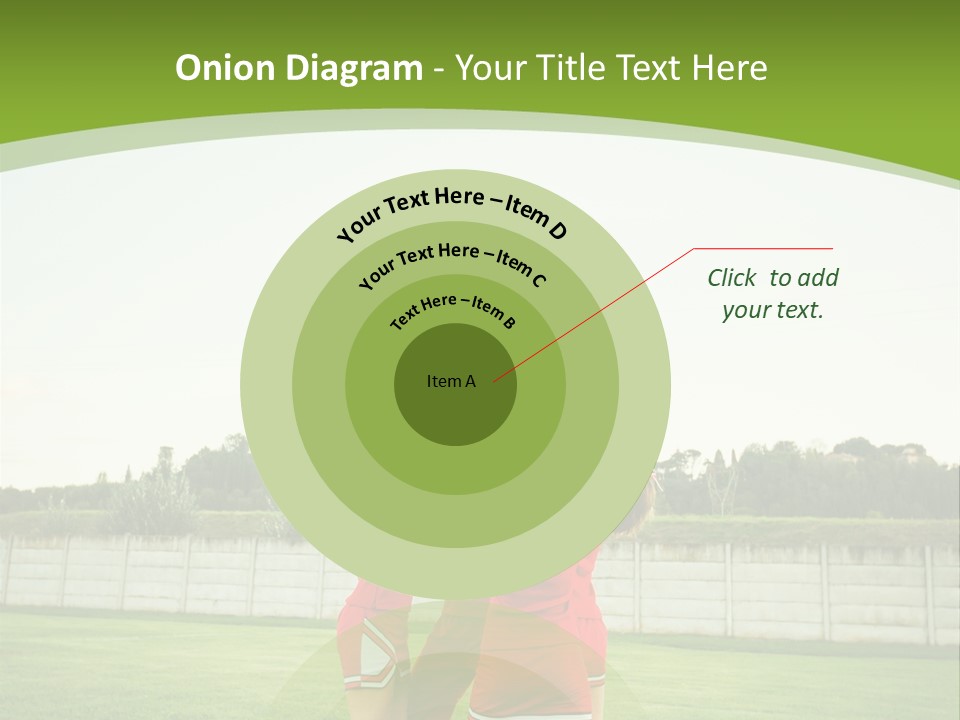 Onion Diagram - Your Title Text Here

Your Text Here – Item D

Your Text Here – Item C

Text Here – Item B

Item A

Click to add your text.